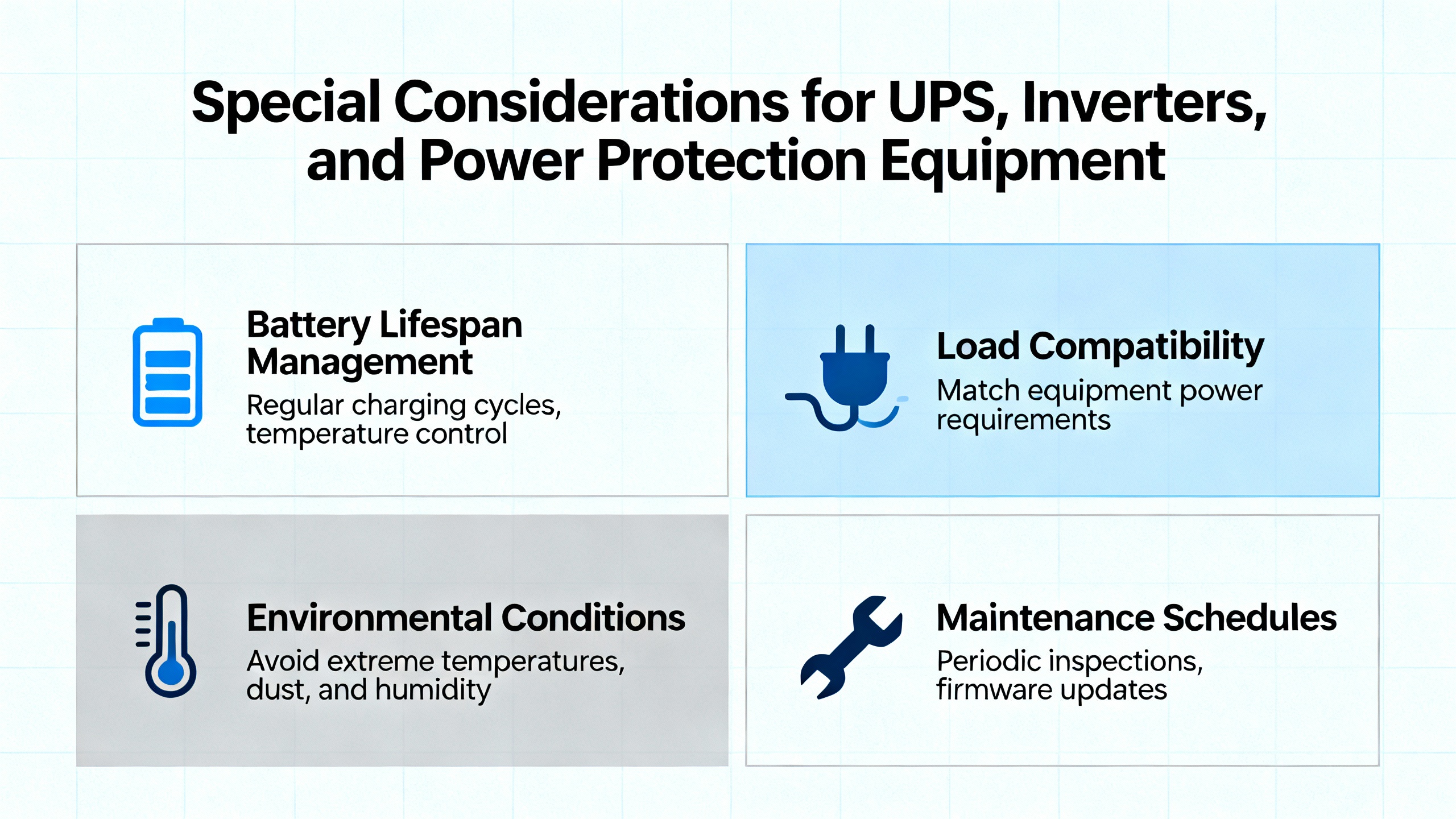 Special Considerations for UPS, Inverters, and Power Protection Equipment

Battery Lifespan Management
Regular charging cycles, temperature control

Load Compatibility
Match equipment power requirements

Environmental Conditions
Avoid extreme temperatures, dust, and humidity

Maintenance Schedules
Periodic inspections, firmware updates